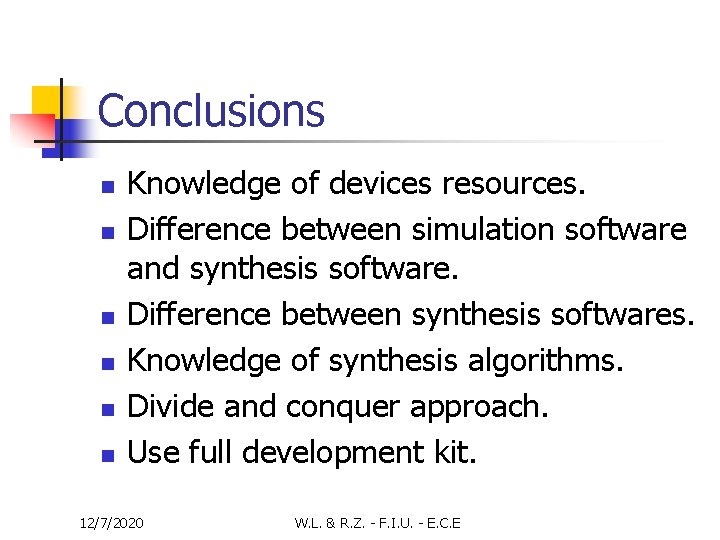 Conclusions

- Knowledge of devices resources.
- Difference between simulation software and synthesis software.
- Difference between synthesis softwares.
- Knowledge of synthesis algorithms.
- Divide and conquer approach.
- Use full development kit.

12/7/2020

W.L. & R.Z. - F.I.U. - E.C.E